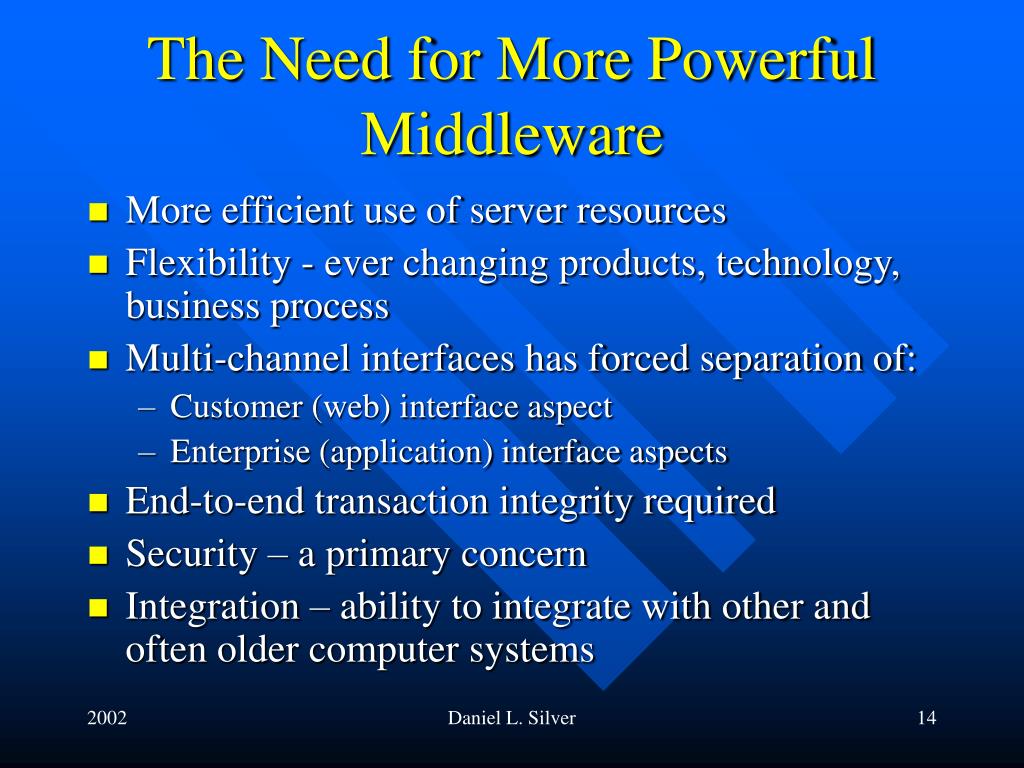 The Need for More Powerful Middleware

- More efficient use of server resources
- Flexibility - ever changing products, technology, business process
- Multi-channel interfaces has forced separation of:
  – Customer (web) interface aspect
  – Enterprise (application) interface aspects
- End-to-end transaction integrity required
- Security – a primary concern
- Integration – ability to integrate with other and often older computer systems

2002

Daniel L. Silver

14